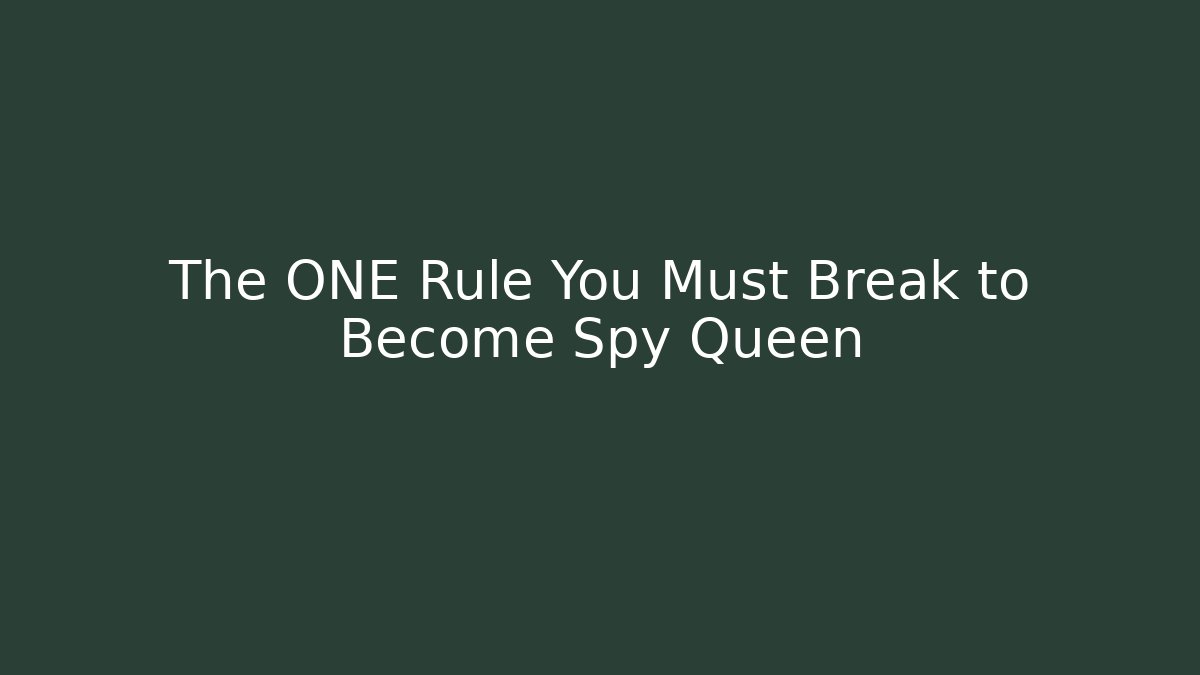 The ONE Rule You Must Break to Become Spy Queen